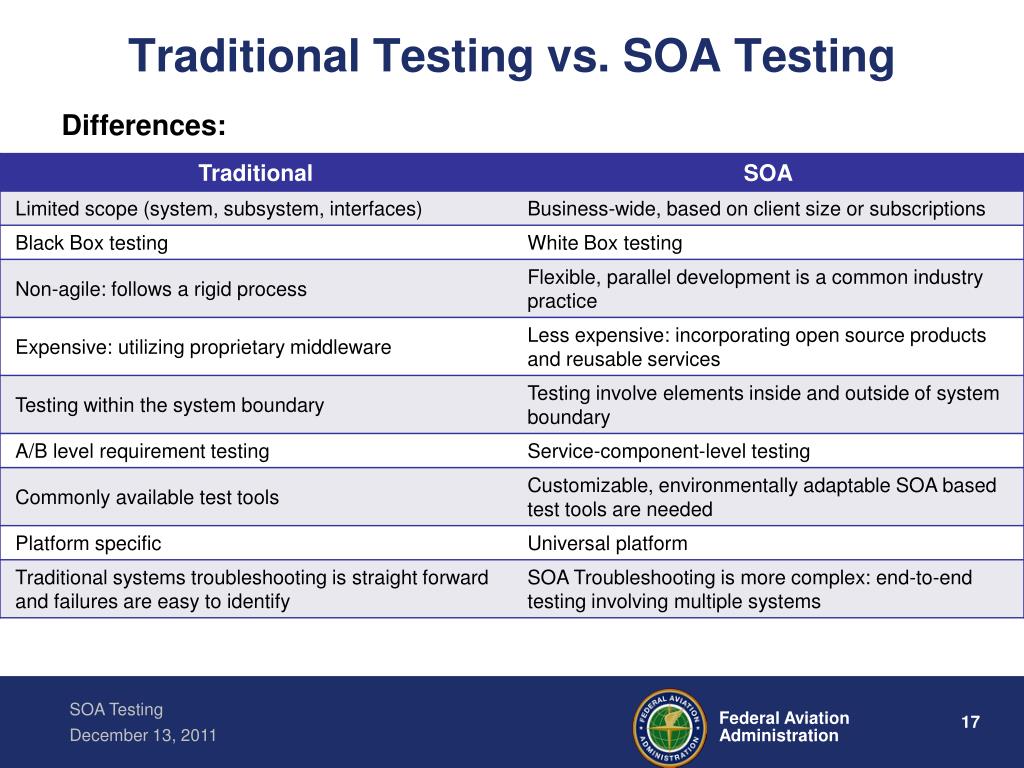 Traditional Testing vs. SOA Testing

Differences:

| Traditional | SOA |
|---|---|
| Limited scope (system, subsystem, interfaces) | Business-wide, based on client size or subscriptions |
| Black Box testing | White Box testing |
| Non-agile: follows a rigid process | Flexible, parallel development is a common industry practice |
| Expensive: utilizing proprietary middleware | Less expensive: incorporating open source products and reusable services |
| Testing within the system boundary | Testing involve elements inside and outside of system boundary |
| A/B level requirement testing | Service-component-level testing |
| Commonly available test tools | Customizable, environmentally adaptable SOA based test tools are needed |
| Platform specific | Universal platform |
| Traditional systems troubleshooting is straight forward and failures are easy to identify | SOA Troubleshooting is more complex: end-to-end testing involving multiple systems |

SOA Testing
December 13, 2011

FEDERAL AVIATION ADMINISTRATION

Federal Aviation Administration

17